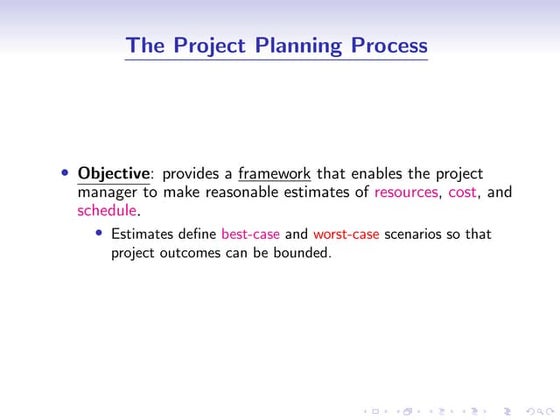 The Project Planning Process

• Objective: provides a framework that enables the project manager to make reasonable estimates of resources, cost, and schedule.

• Estimates define best-case and worst-case scenarios so that project outcomes can be bounded.